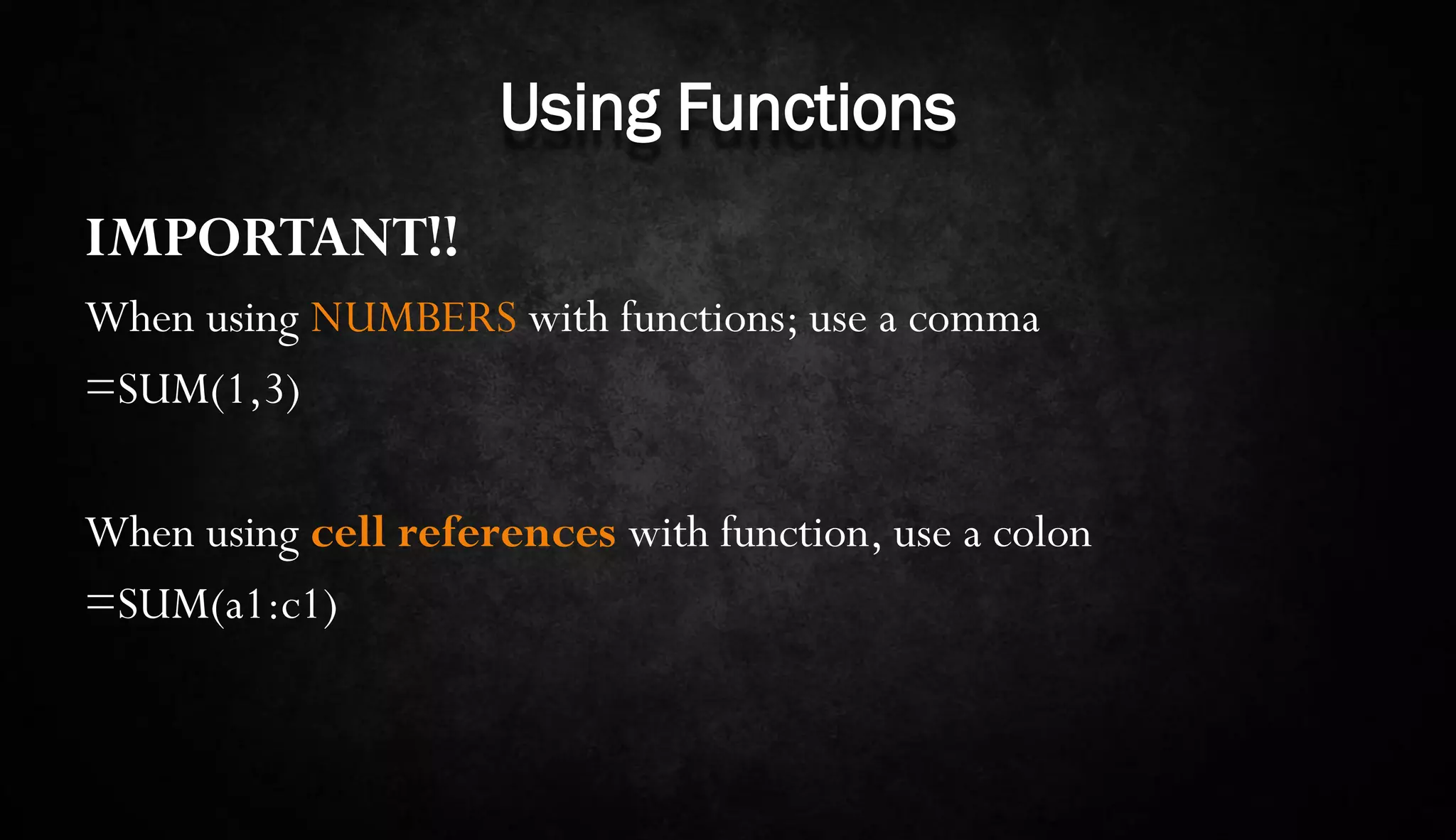 Using Functions

IMPORTANT!!

When using NUMBERS with functions; use a comma

=SUM(1,3)

When using cell references with function, use a colon

=SUM(a1:c1)